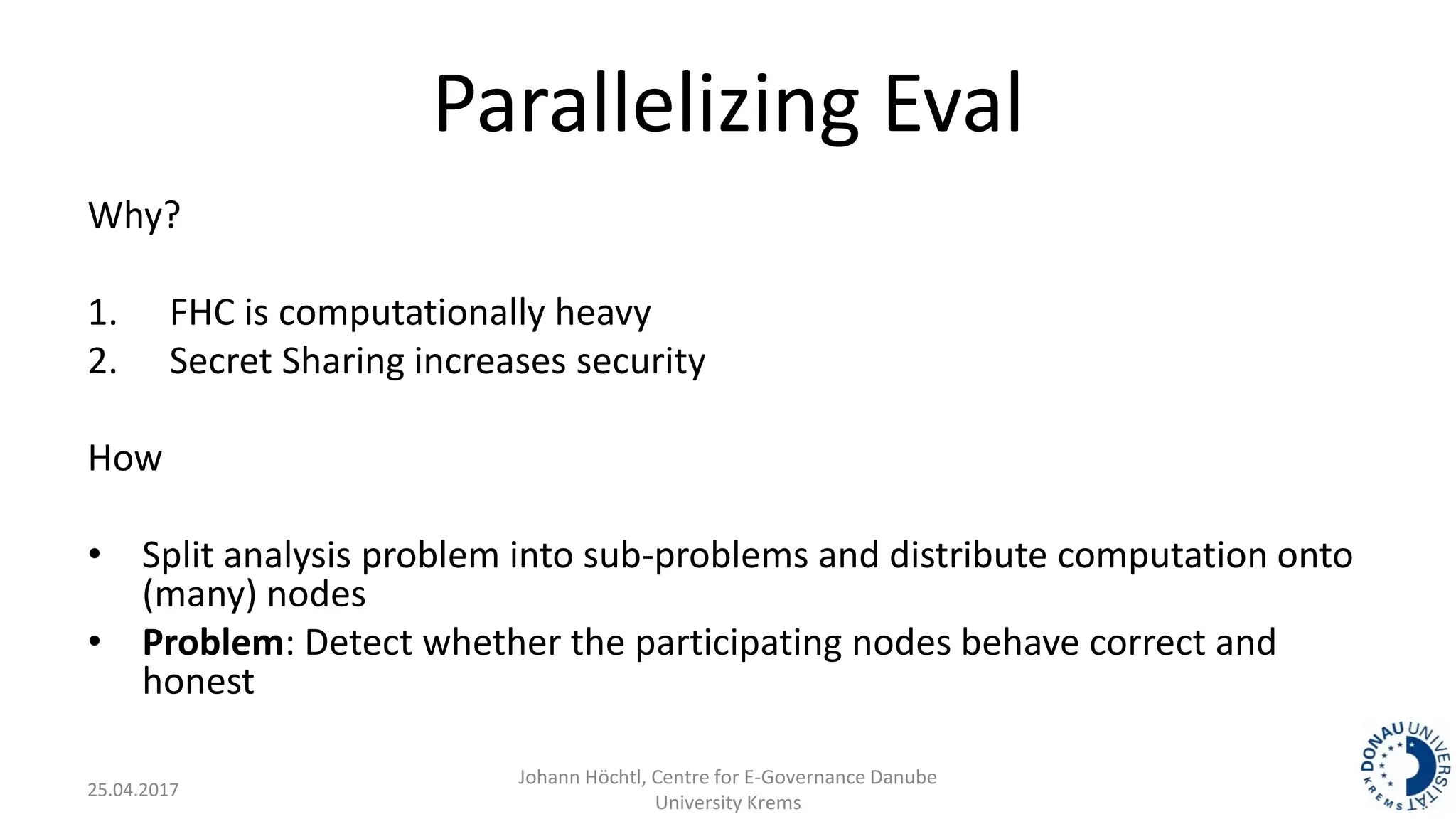 Parallelizing Eval

Why?

1. FHC is computationally heavy
2. Secret Sharing increases security

How

• Split analysis problem into sub-problems and distribute computation onto (many) nodes
• **Problem**: Detect whether the participating nodes behave correct and honest

25.04.2017

Johann Höchtl, Centre for E-Governance Danube University Krems

DONAU UNIVERSITÄT KREMS